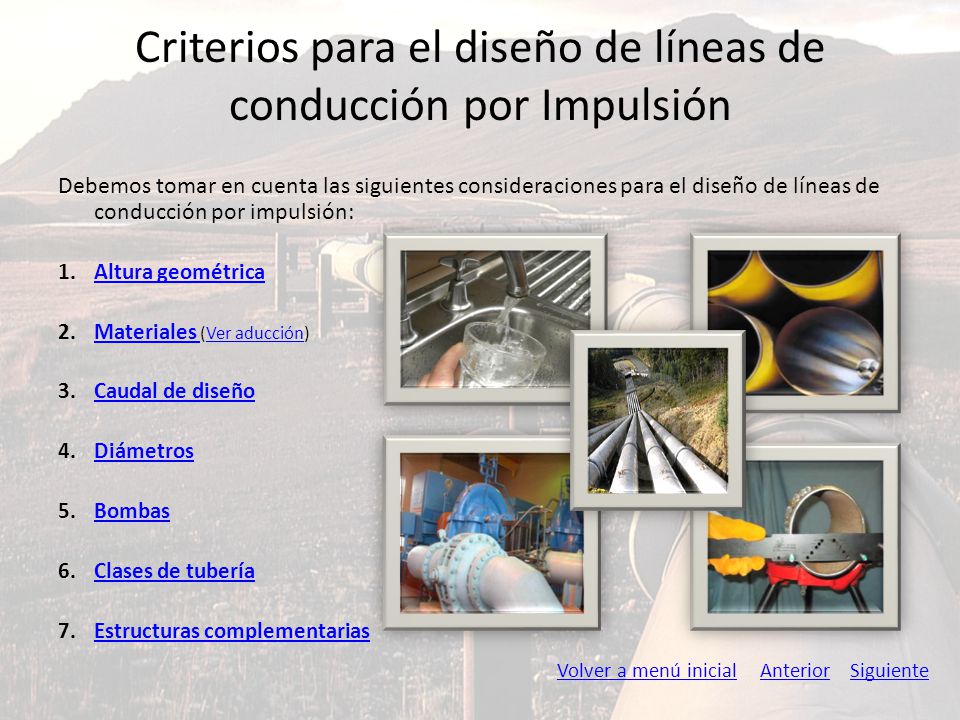 Criterios para el diseño de líneas de conducción por Impulsión

Debemos tomar en cuenta las siguientes consideraciones para el diseño de líneas de conducción por impulsión:

1. Altura geométrica
2. Materiales (Ver aducción)
3. Caudal de diseño
4. Diámetros
5. Bombas
6. Clases de tubería
7. Estructuras complementarias

Volver a menú inicial Anterior Siguiente